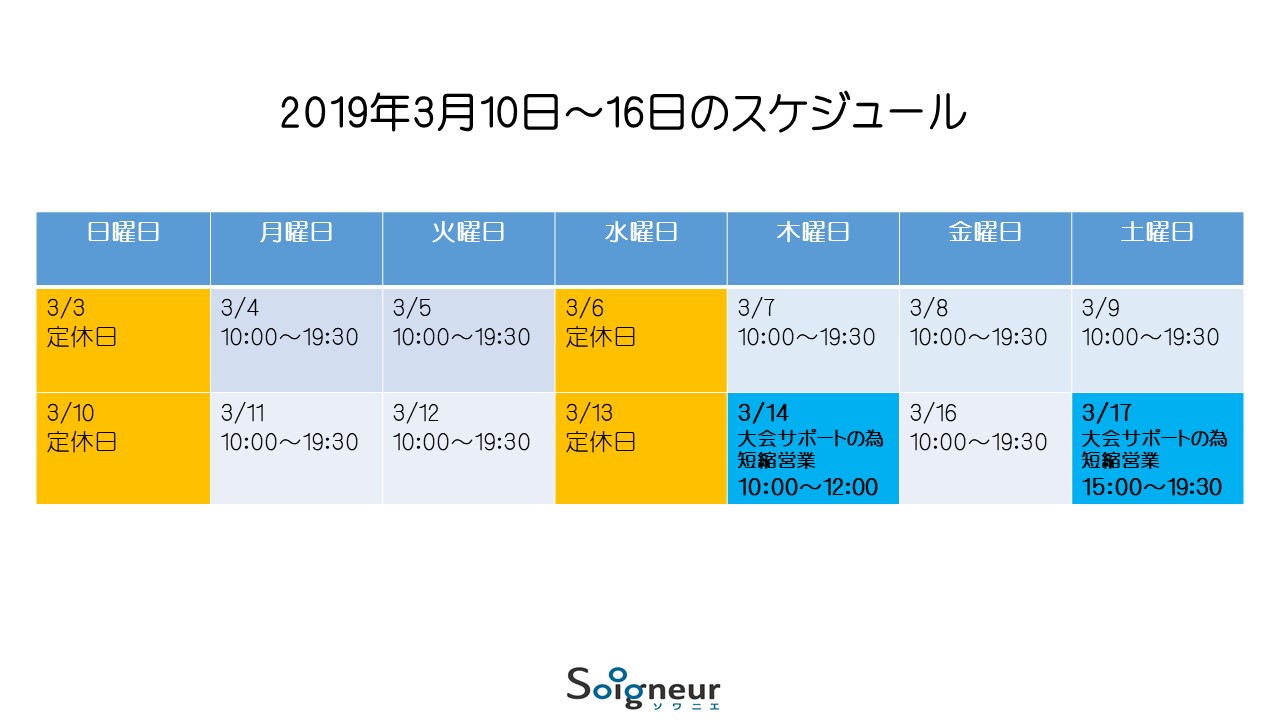 2019年3月10日～16日のスケジュール

| 日曜日 | 月曜日 | 火曜日 | 水曜日 | 木曜日 | 金曜日 | 土曜日 |
|---|---|---|---|---|---|---|
| 3/3 定休日 | 3/4 10:00～19:30 | 3/5 10:00～19:30 | 3/6 定休日 | 3/7 10:00～19:30 | 3/8 10:00～19:30 | 3/9 10:00～19:30 |
| 3/10 定休日 | 3/11 10:00～19:30 | 3/12 10:00～19:30 | 3/13 定休日 | 3/14 大会サポートの為 短縮営業 10:00～12:00 | 3/16 10:00～19:30 | 3/17 大会サポートの為 短縮営業 15:00～19:30 |

Soigneur
ソワニエ